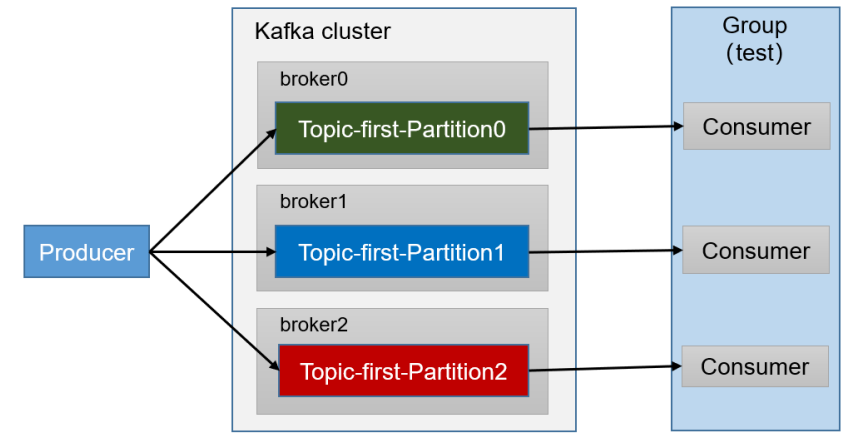 Producer

Kafka cluster

broker0

Topic-first-Partition0

broker1

Topic-first-Partition1

broker2

Topic-first-Partition2

Group
(test)

Consumer

Consumer

Consumer